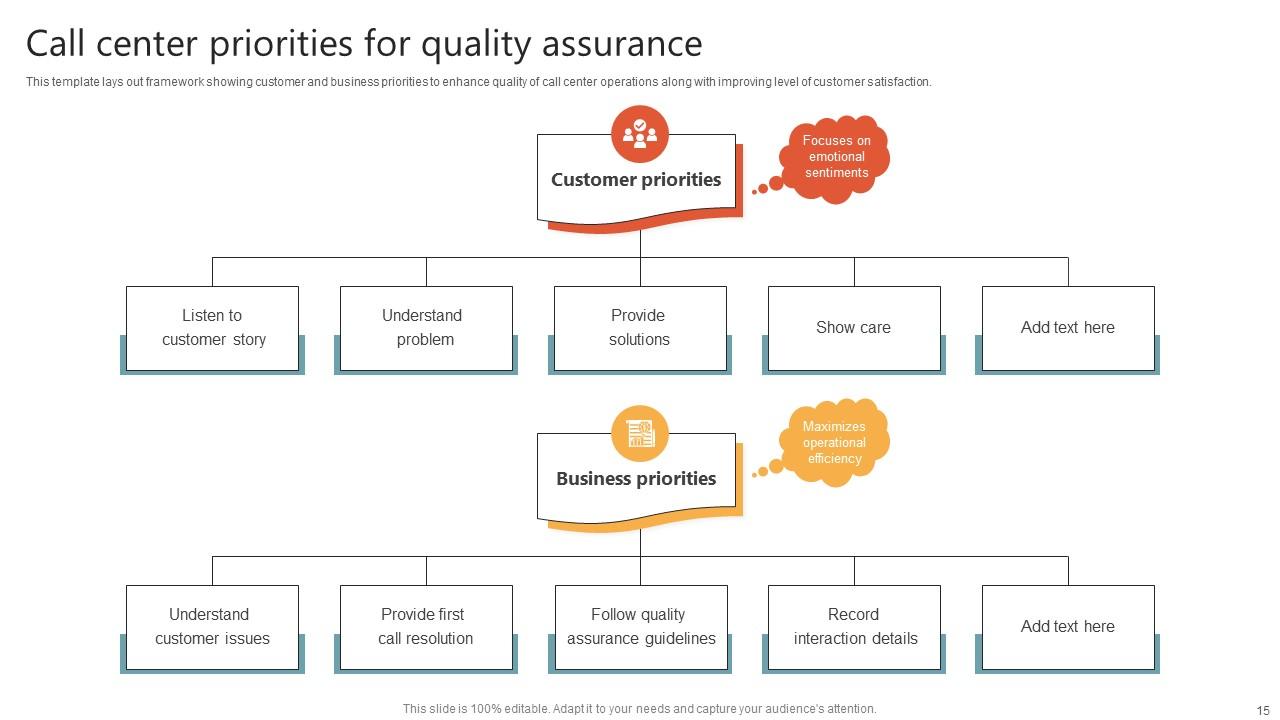 Call center priorities for quality assurance

This template lays out framework showing customer and business priorities to enhance quality of call center operations along with improving level of customer satisfaction.

Customer priorities

Focuses on emotional sentiments

Listen to customer story

Understand problem

Provide solutions

Show care

Add text here

Business priorities

Maximizes operational efficiency

Understand customer issues

Provide first call resolution

Follow quality assurance guidelines

Record interaction details

Add text here

This slide is 100% editable. Adapt it to your needs and capture your audience's attention.

15